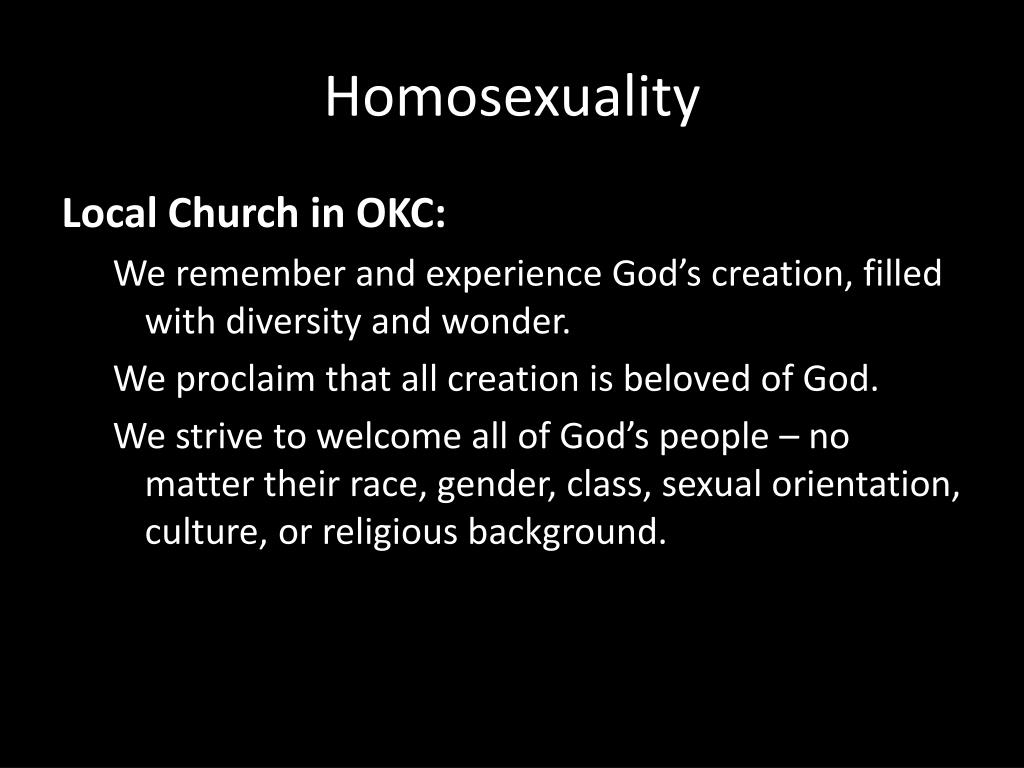 Homosexuality

Local Church in OKC:

We remember and experience God’s creation, filled with diversity and wonder.

We proclaim that all creation is beloved of God.

We strive to welcome all of God’s people – no matter their race, gender, class, sexual orientation, culture, or religious background.